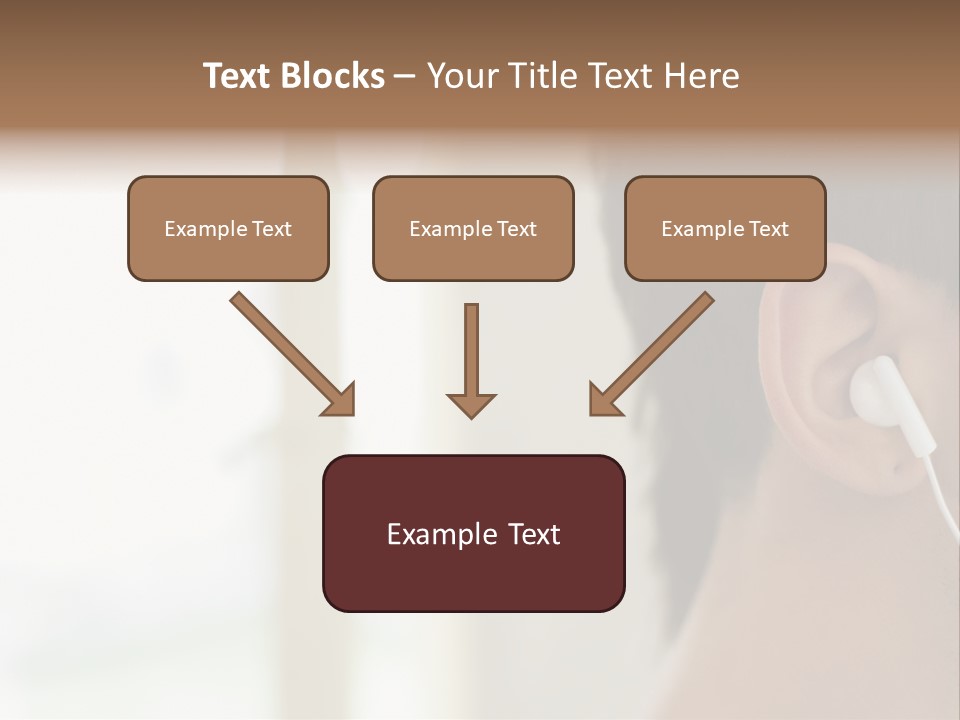 Text Blocks – Your Title Text Here

Example Text

Example Text

Example Text

Example Text